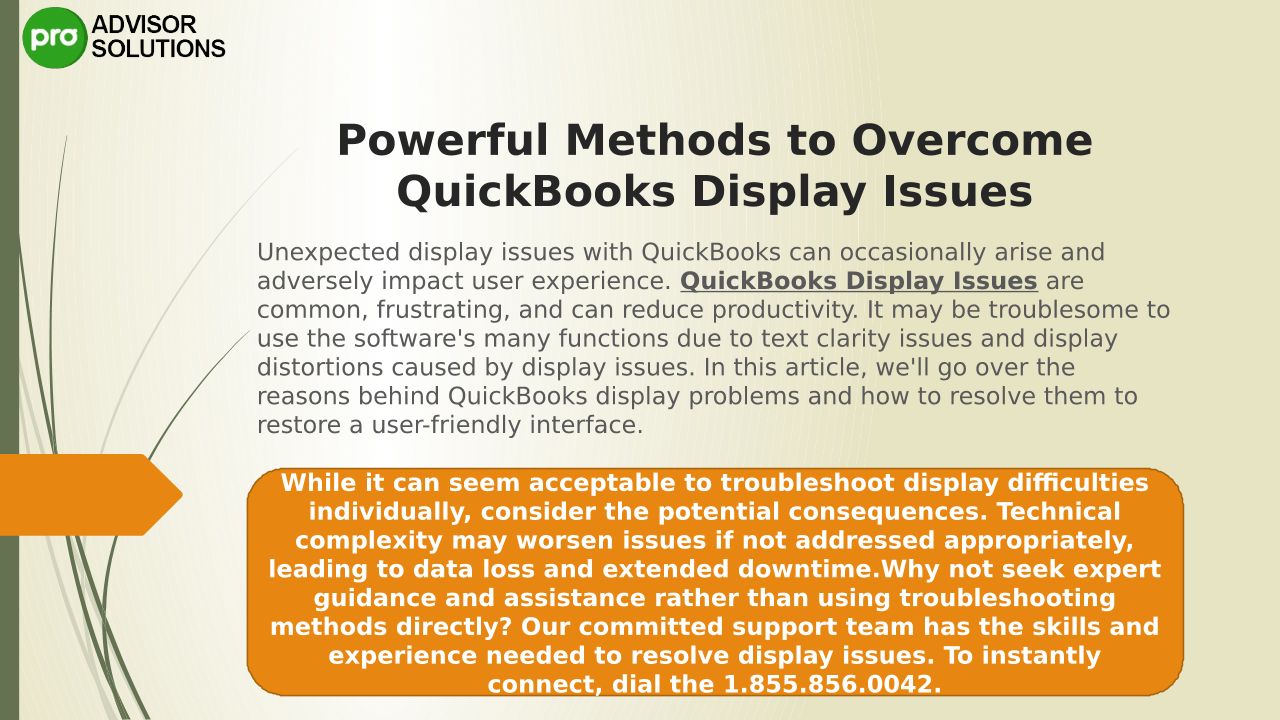 pro ADVISOR SOLUTIONS

Powerful Methods to Overcome QuickBooks Display Issues

Unexpected display issues with QuickBooks can occasionally arise and adversely impact user experience. QuickBooks Display Issues are common, frustrating, and can reduce productivity. It may be troublesome to use the software's many functions due to text clarity issues and display distortions caused by display issues. In this article, we'll go over the reasons behind QuickBooks display problems and how to resolve them to restore a user-friendly interface.

While it can seem acceptable to troubleshoot display difficulties individually, consider the potential consequences. Technical complexity may worsen issues if not addressed appropriately, leading to data loss and extended downtime.Why not seek expert guidance and assistance rather than using troubleshooting methods directly? Our committed support team has the skills and experience needed to resolve display issues. To instantly connect, dial the 1.855.856.0042.